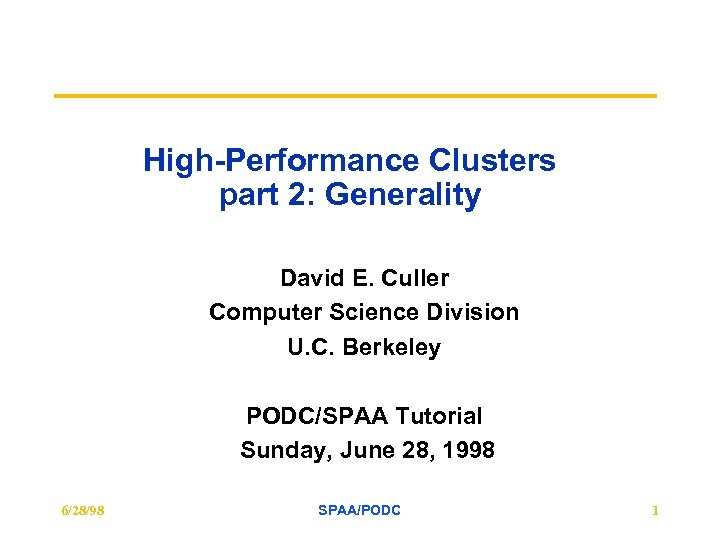 High-Performance Clusters
part 2: Generality

David E. Culler
Computer Science Division
U.C. Berkeley

PODC/SPAA Tutorial
Sunday, June 28, 1998

6/28/98
SPAA/PODC
1